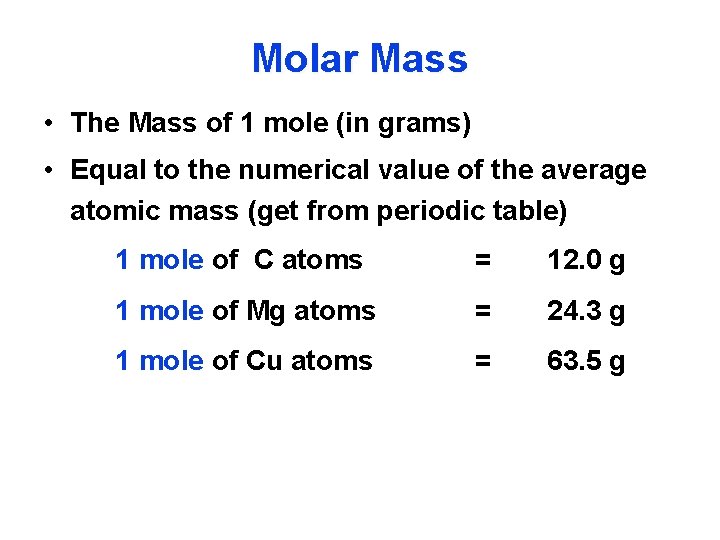 Molar Mass

• The Mass of 1 mole (in grams)

• Equal to the numerical value of the average atomic mass (get from periodic table)

1 mole of C atoms = 12.0 g

1 mole of Mg atoms = 24.3 g

1 mole of Cu atoms = 63.5 g